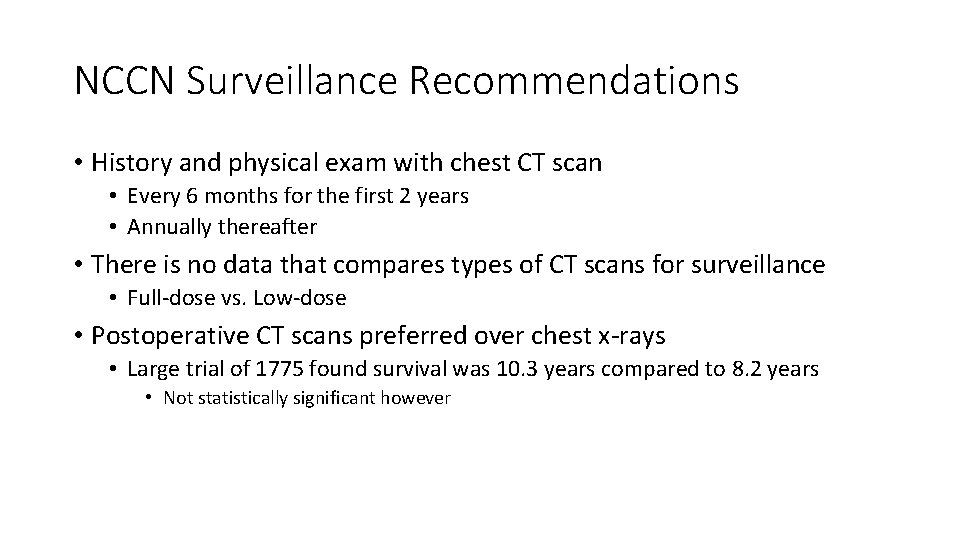 NCCN Surveillance Recommendations

• History and physical exam with chest CT scan
  • Every 6 months for the first 2 years
  • Annually thereafter
• There is no data that compares types of CT scans for surveillance
  • Full-dose vs. Low-dose
• Postoperative CT scans preferred over chest x-rays
  • Large trial of 1775 found survival was 10.3 years compared to 8.2 years
    • Not statistically significant however